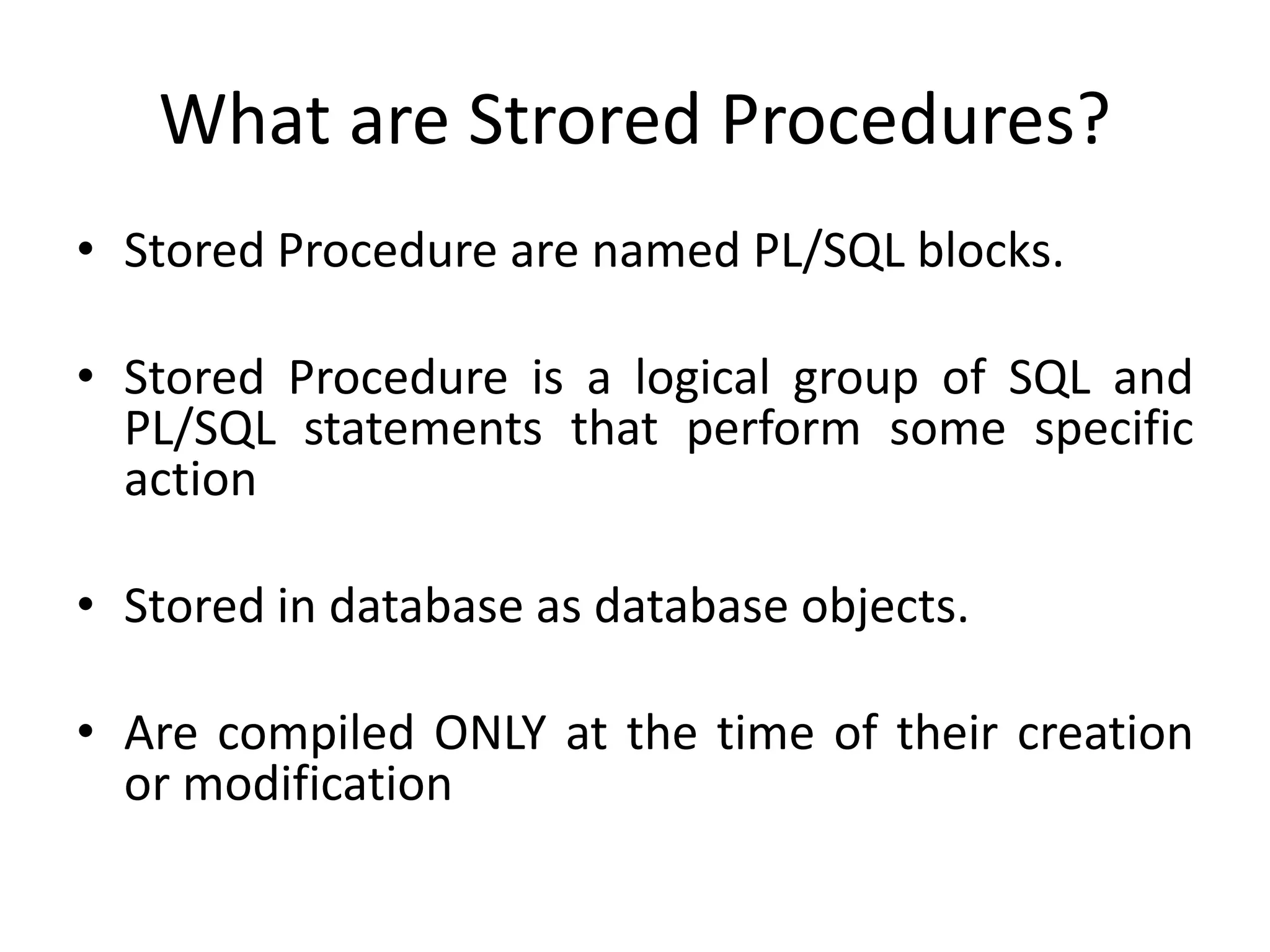 What are Strored Procedures?

• Stored Procedure are named PL/SQL blocks.

• Stored Procedure is a logical group of SQL and PL/SQL statements that perform some specific action

• Stored in database as database objects.

• Are compiled ONLY at the time of their creation or modification